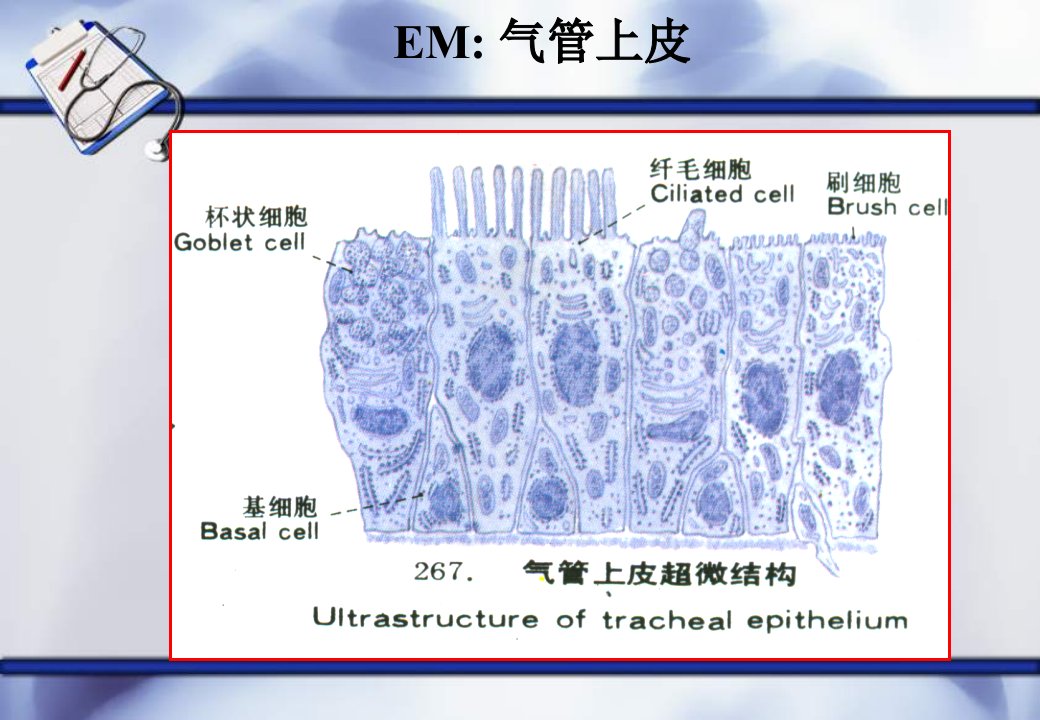 EM: 气管上皮

杯状细胞
Goblet cell

纤毛细胞
Ciliated cell

刷细胞
Brush cell

基细胞
Basal cell

267. 气管上皮超微结构
Ultrastructure of tracheal epithelium